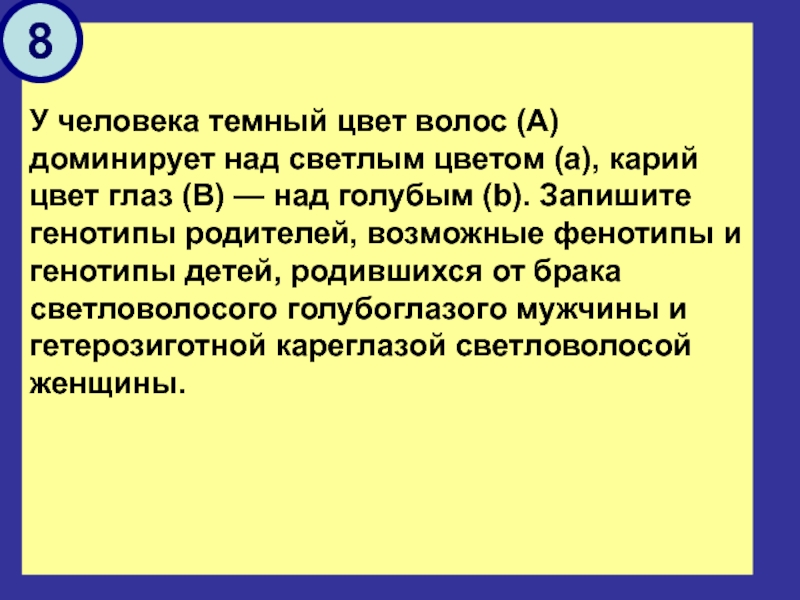 8

У человека темный цвет волос (А) доминирует над светлым цветом (а), карий цвет глаз (В) — над голубым (b). Запишите генотипы родителей, возможные фенотипы и генотипы детей, родившихся от брака светловолосого голубоглазого мужчины и гетерозиготной кареглазой светловолосой женщины.